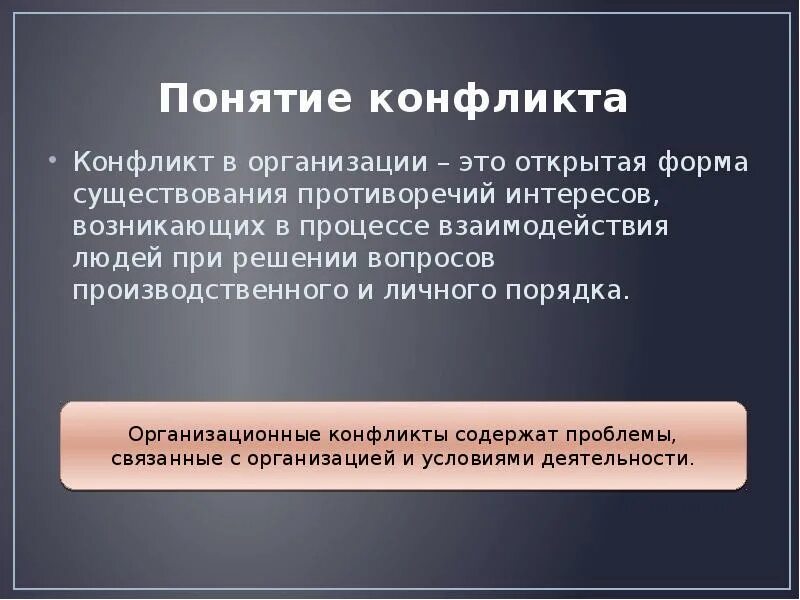 Понятие конфликта

• Конфликт в организации – это открытая форма существования противоречий интересов, возникающих в процессе взаимодействия людей при решении вопросов производственного и личного порядка.

Организационные конфликты содержат проблемы, связанные с организацией и условиями деятельности.